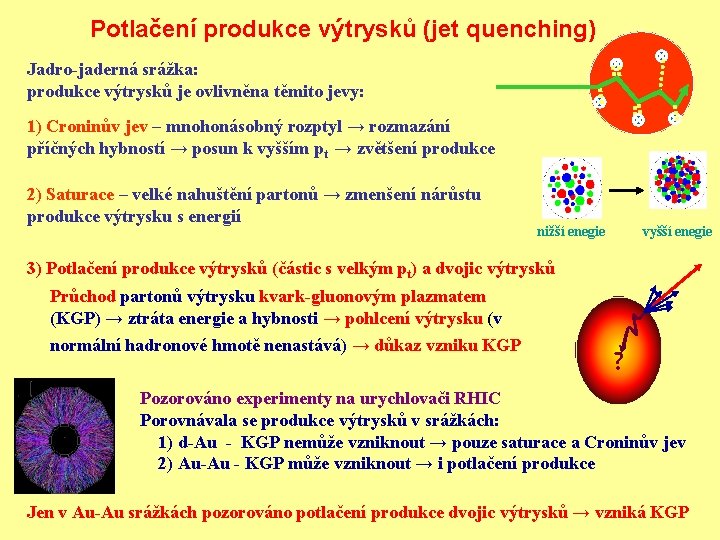 Potlačení produkce výtrysků (jet quenching)

Jadro-jaderná srážka:
produkce výtrysků je ovlivněna těmito jevy:

1) Croninův jev – mnohonásobný rozptyl → rozmazání příčných hybností → posun k vyšším $p_t$ → zvětšení produkce

2) Saturace – velké nahuštění partonů → zmenšení nárůstu produkce výtrysku s energií

nižší enegie vyšší enegie

3) Potlačení produkce výtrysků (částic s velkým $p_t$) a dvojic výtrysků

Průchod partonů výtrysku kvark-gluonovým plazmatem (KGP) → ztráta energie a hybnosti → pohlcení výtrysku (v normální hadronové hmotě nenastává) → důkaz vzniku KGP

Pozorováno experimenty na urychlovači RHIC
Porovnávala se produkce výtrysků v srážkách:
1) d-Au - KGP nemůže vzniknout → pouze saturace a Croninův jev
2) Au-Au - KGP může vzniknout → i potlačení produkce

Jen v Au-Au srážkách pozorováno potlačení produkce dvojic výtrysků → vzniká KGP